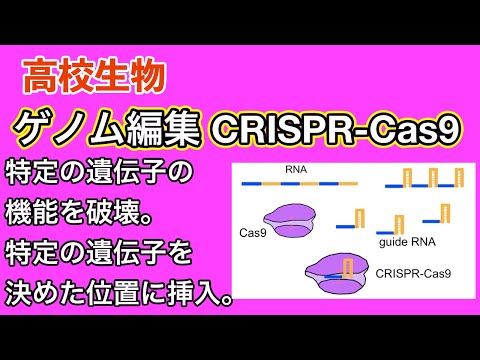 高校生物

ゲノム編集 CRISPR-Cas9

特定の遺伝子の機能を破壊。特定の遺伝子を決めた位置に挿入。

RNA

Cas9

guide RNA

CRISPR-Cas9